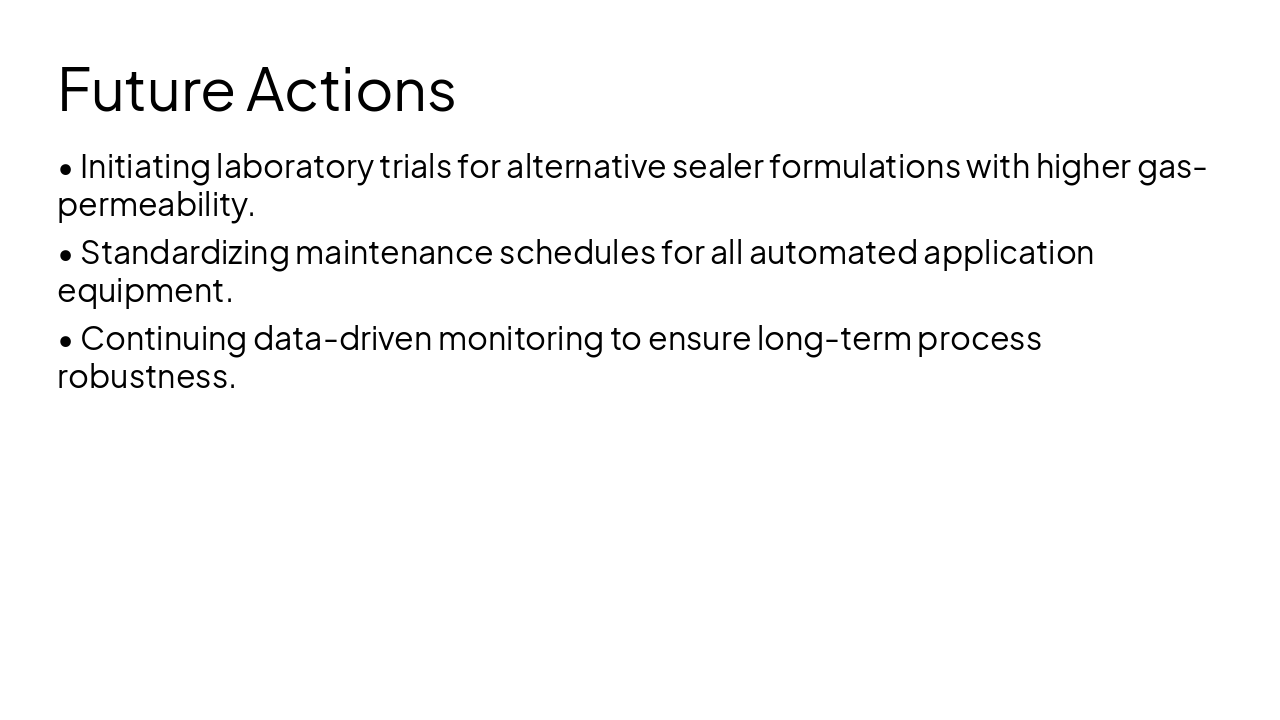 Future Actions

• Initiating laboratory trials for alternative sealer formulations with higher gas-permeability.

• Standardizing maintenance schedules for all automated application equipment.

• Continuing data-driven monitoring to ensure long-term process robustness.